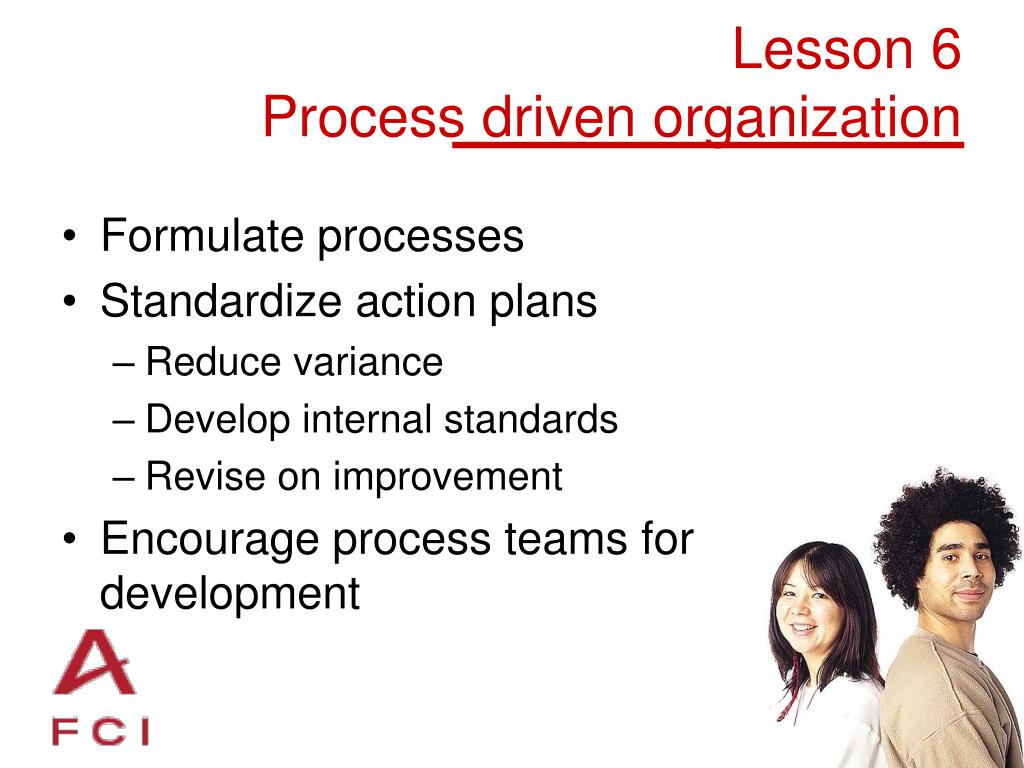 Lesson 6
Process driven organization

• Formulate processes
• Standardize action plans
 – Reduce variance
 – Develop internal standards
 – Revise on improvement
• Encourage process teams for development

A
FCI